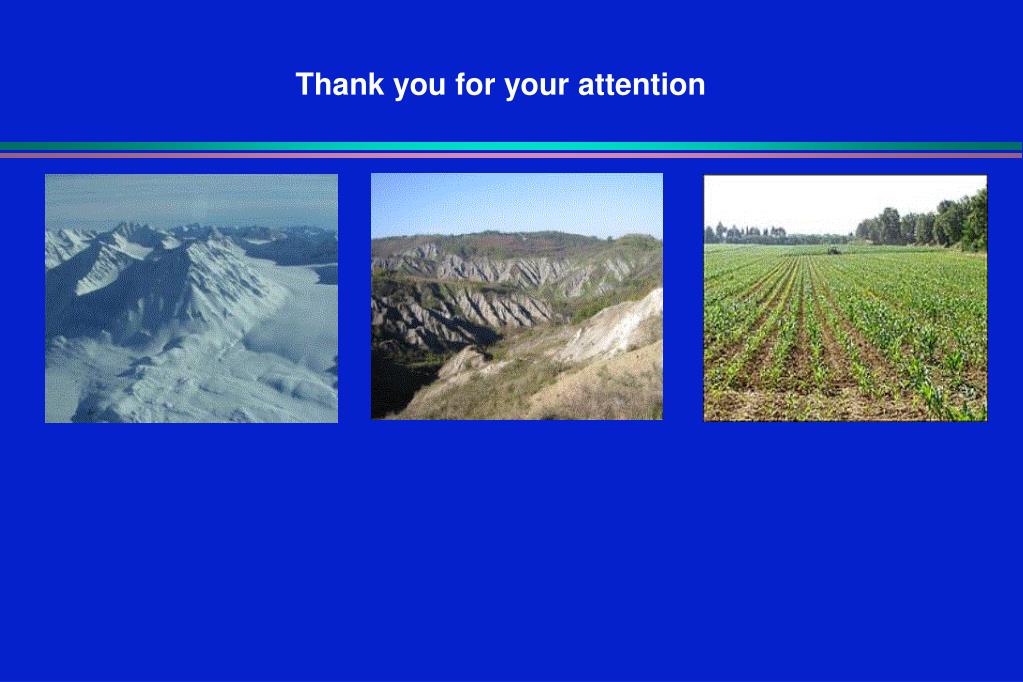 Thank you for your attention